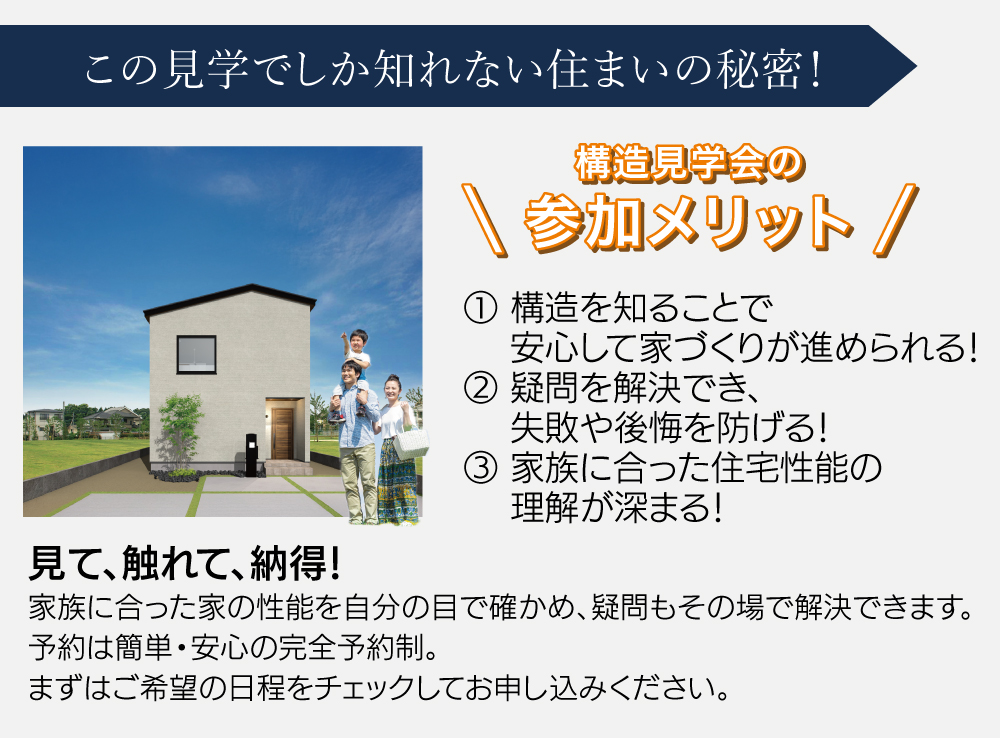 この見学でしか知れない住まいの秘密!

構造見学会の
＼ 参加メリット ／

① 構造を知ることで
安心して家づくりが進められる!
② 疑問を解決でき、
失敗や後悔を防げる!
③ 家族に合った住宅性能の
理解が深まる!

見て、触れて、納得!
家族に合った家の性能を自分の目で確かめ、疑問もその場で解決できます。
予約は簡単・安心の完全予約制。
まずはご希望の日程をチェックしてお申し込みください。